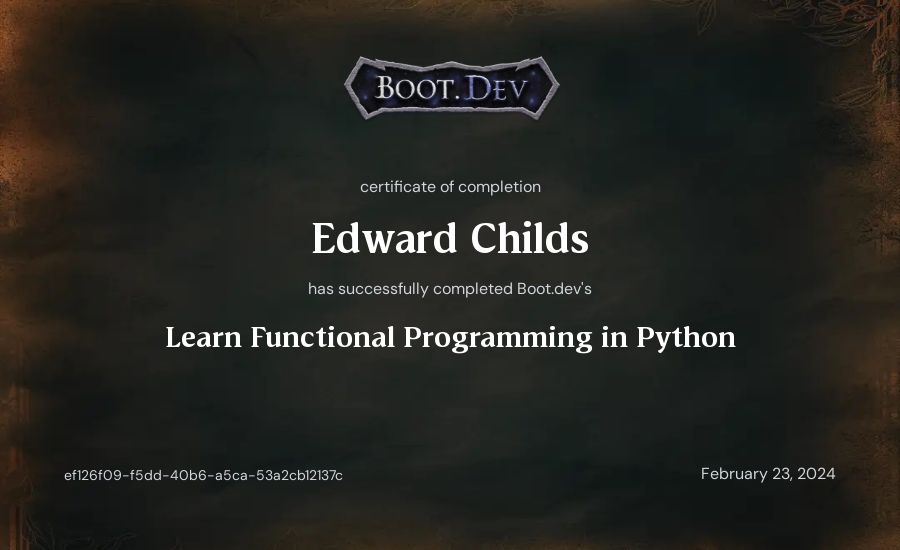 BOOT.DEV

certificate of completion

Edward Childs

has successfully completed Boot.dev's

Learn Functional Programming in Python

ef126f09-f5dd-40b6-a5ca-53a2cb12137c

February 23, 2024